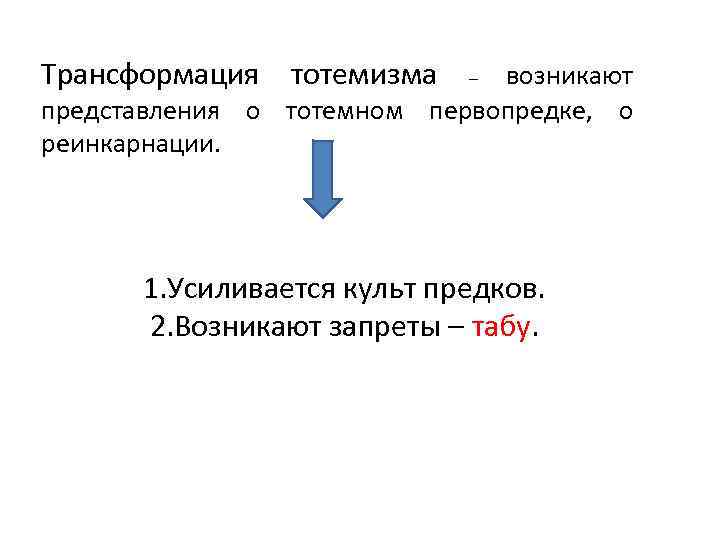 Трансформация тотемизма – возникают представления о тотемном первопредке, о реинкарнации.

1.Усиливается культ предков.
2.Возникают запреты – табу.